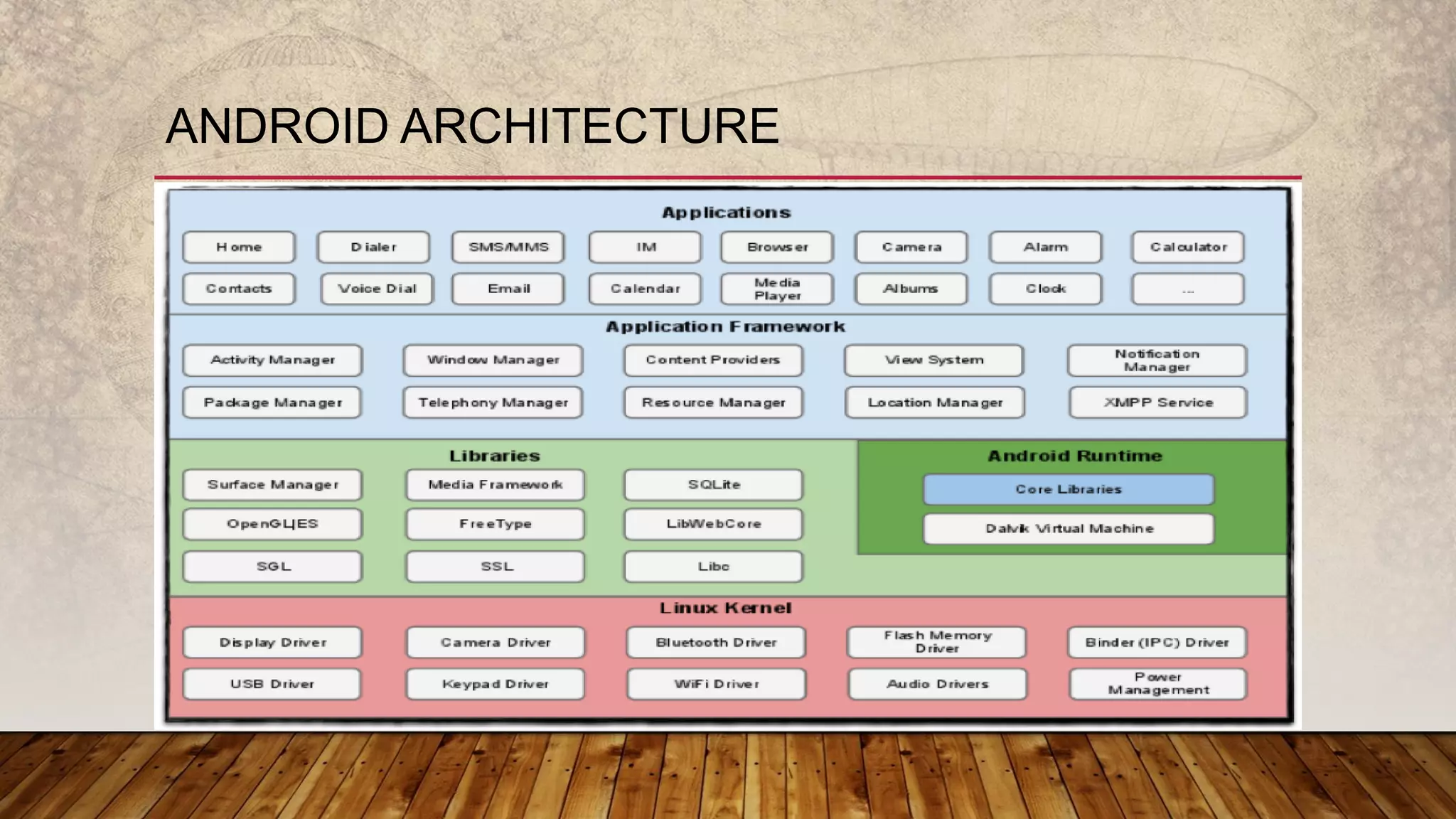 ANDROID ARCHITECTURE

Applications

Home
Dialer
SMS/MMS
IM
Browser
Camera
Alarm
Calculator
Contacts
Voice Dial
Email
Calendar
Media Player
Albums
Clock
...

Application Framework

Activity Manager
Window Manager
Content Providers
View System
Notification Manager
Package Manager
Telephony Manager
Resource Manager
Location Manager
XMPP Service

Libraries

Surface Manager
Media Framework
SQLite
OpenGL|ES
FreeType
LibWebCore
SGL
SSL
Libc

Android Runtime

Core Libraries
Dalvik Virtual Machine

Linux Kernel

Display Driver
Camera Driver
Bluetooth Driver
Flash Memory Driver
Binder (IPC) Driver
USB Driver
Keypad Driver
WiFi Driver
Audio Drivers
Power Management